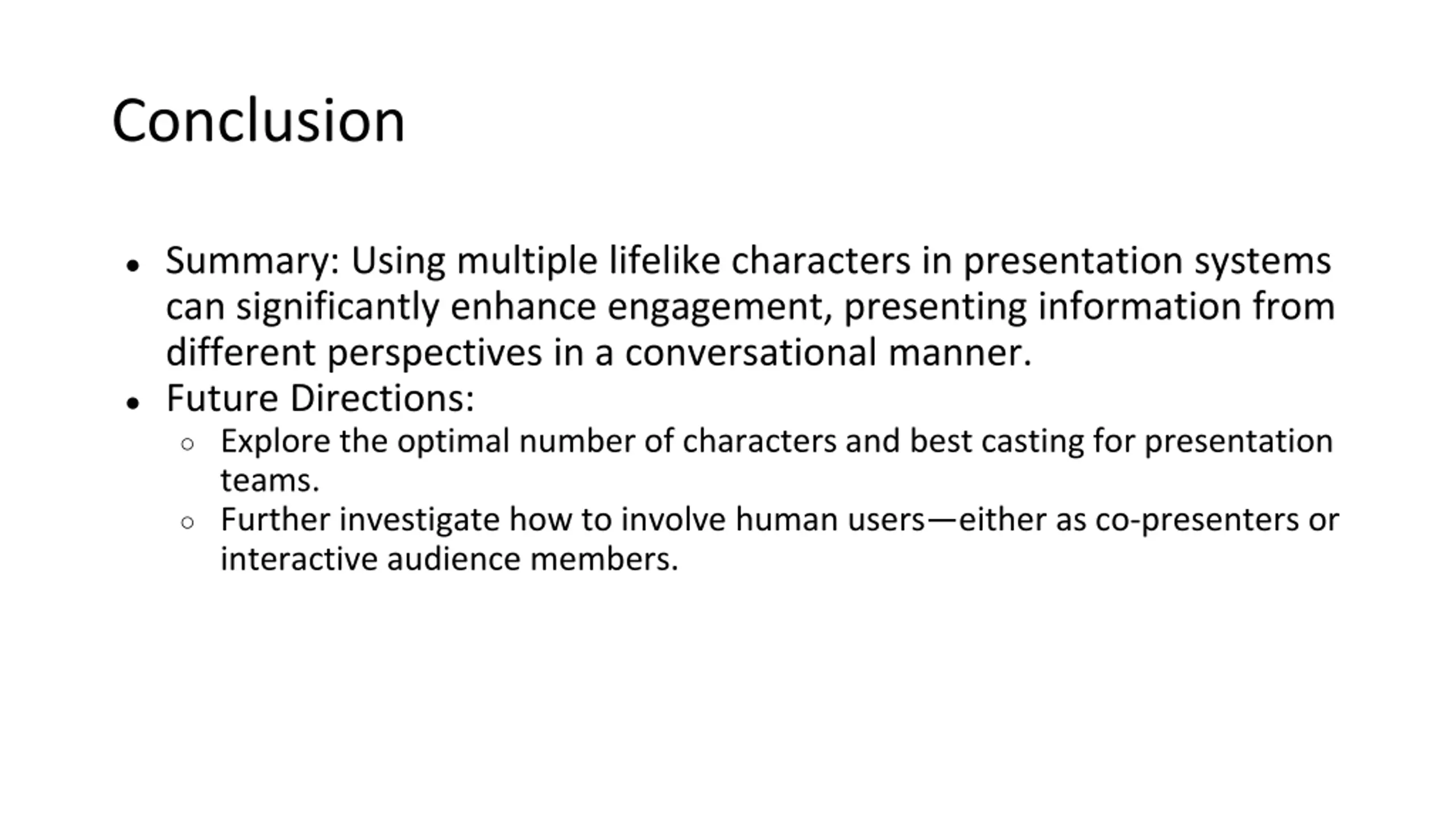 Conclusion

- Summary: Using multiple lifelike characters in presentation systems can significantly enhance engagement, presenting information from different perspectives in a conversational manner.
- Future Directions:
  - Explore the optimal number of characters and best casting for presentation teams.
  - Further investigate how to involve human users—either as co-presenters or interactive audience members.